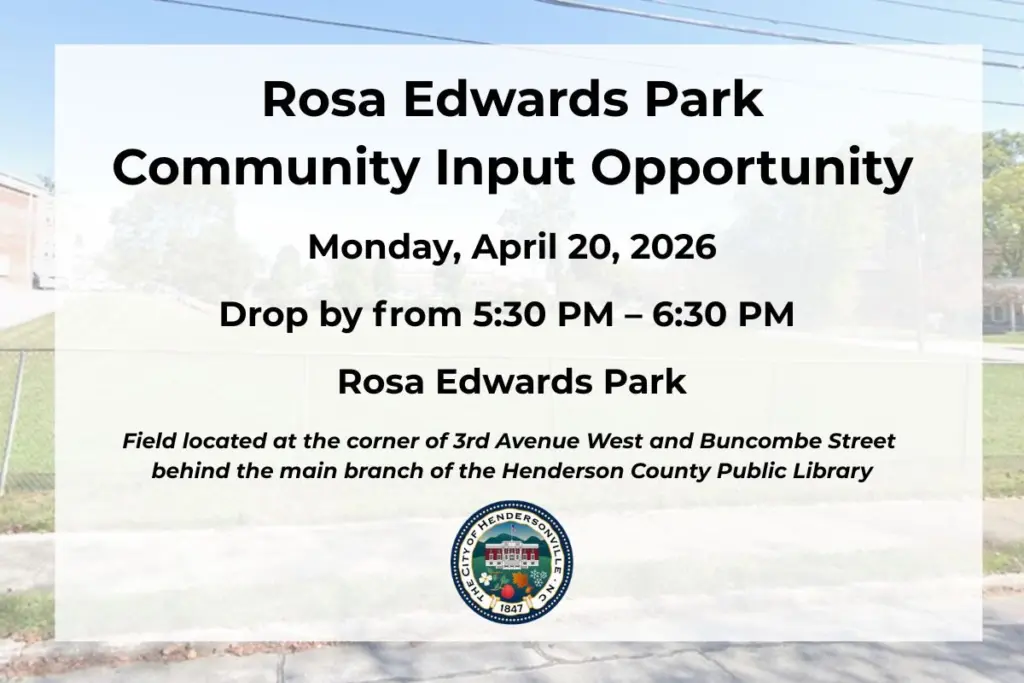 Rosa Edwards Park
Community Input Opportunity

Monday, April 20, 2026

Drop by from 5:30 PM – 6:30 PM

Rosa Edwards Park

Field located at the corner of 3rd Avenue West and Buncombe Street behind the main branch of the Henderson County Public Library

THE CITY OF HENDERSONVILLE · N.C.
1847